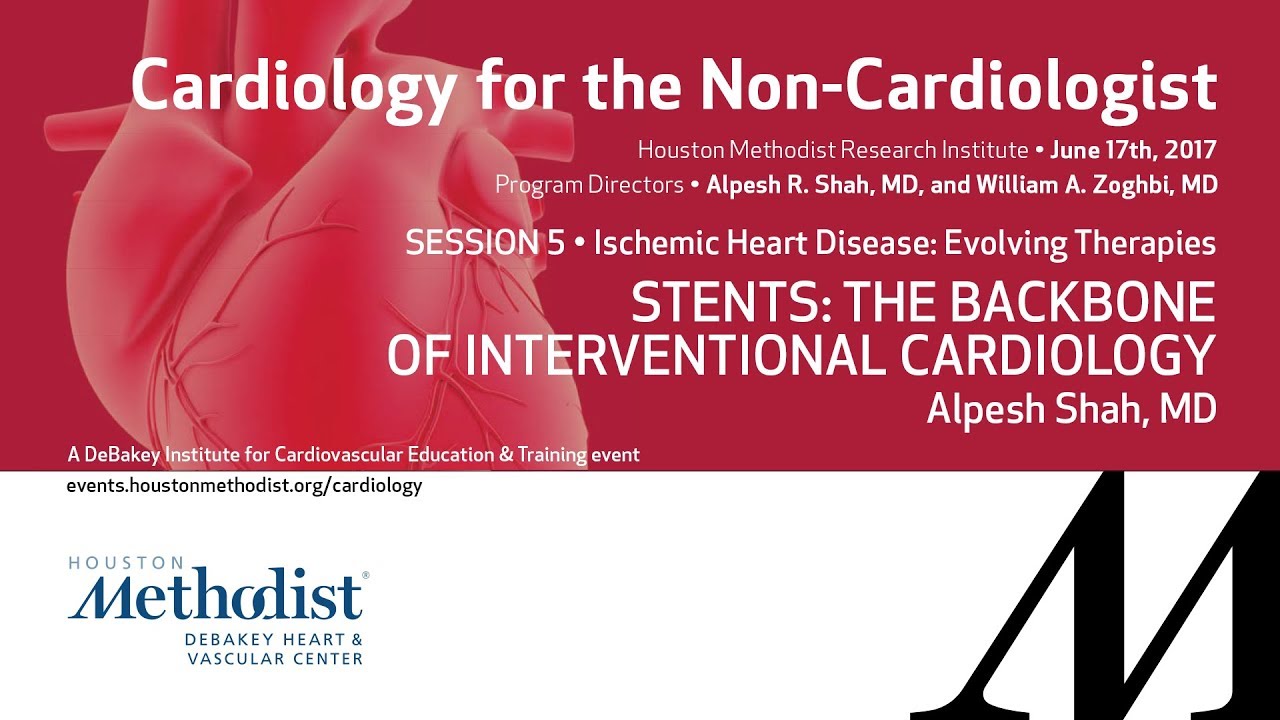 Cardiology for the Non-Cardiologist

Houston Methodist Research Institute • June 17th, 2017
Program Directors • Alpesh R. Shah, MD, and William A. Zoghbi, MD

SESSION 5 • Ischemic Heart Disease: Evolving Therapies

STENTS: THE BACKBONE OF INTERVENTIONAL CARDIOLOGY
Alpesh Shah, MD

A DeBakey Institute for Cardiovascular Education & Training event
events.houstonmethodist.org/cardiology

HOUSTON
Methodist®
DEBAKEY HEART & VASCULAR CENTER

M